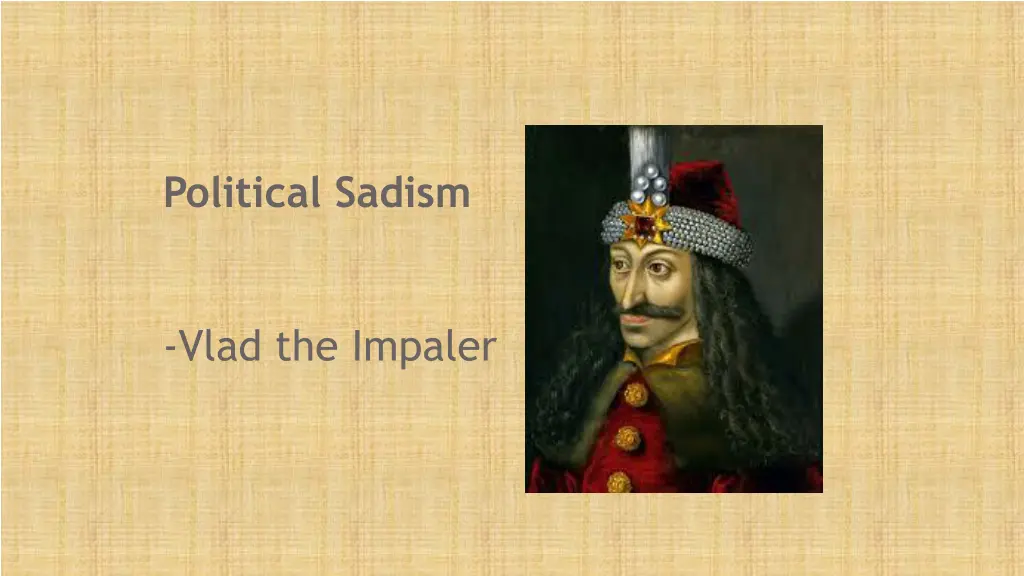 Political Sadism

-Vlad the Impaler